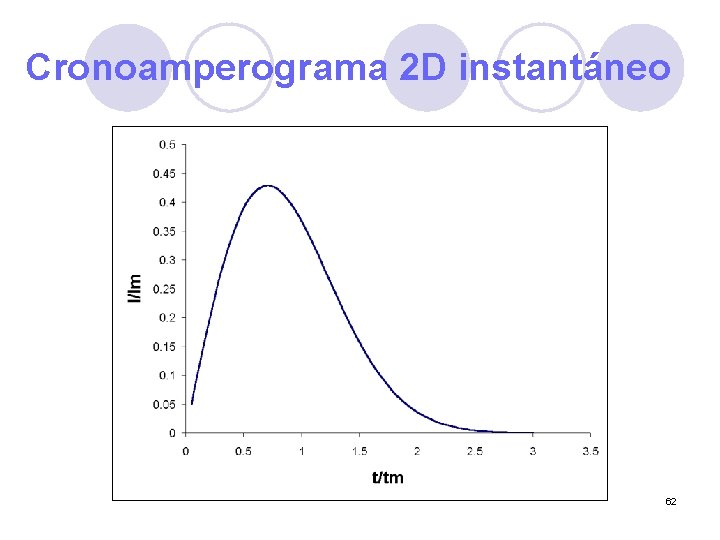 Cronoamperograma 2D instantáneo

0.5
0.45
0.4
0.35
0.3
0.25
0.2
0.15
0.1
0.05
0

I/Im

0 0.5 1 1.5 2 2.5 3 3.5

t/tm

62